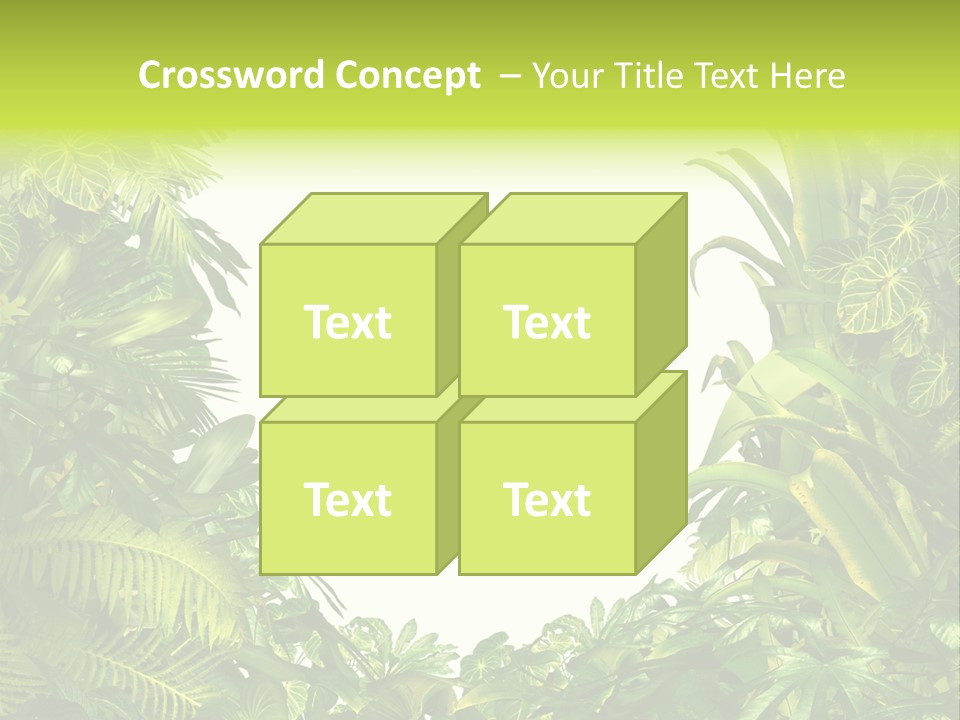 Crossword Concept – Your Title Text Here

Text

Text

Text

Text